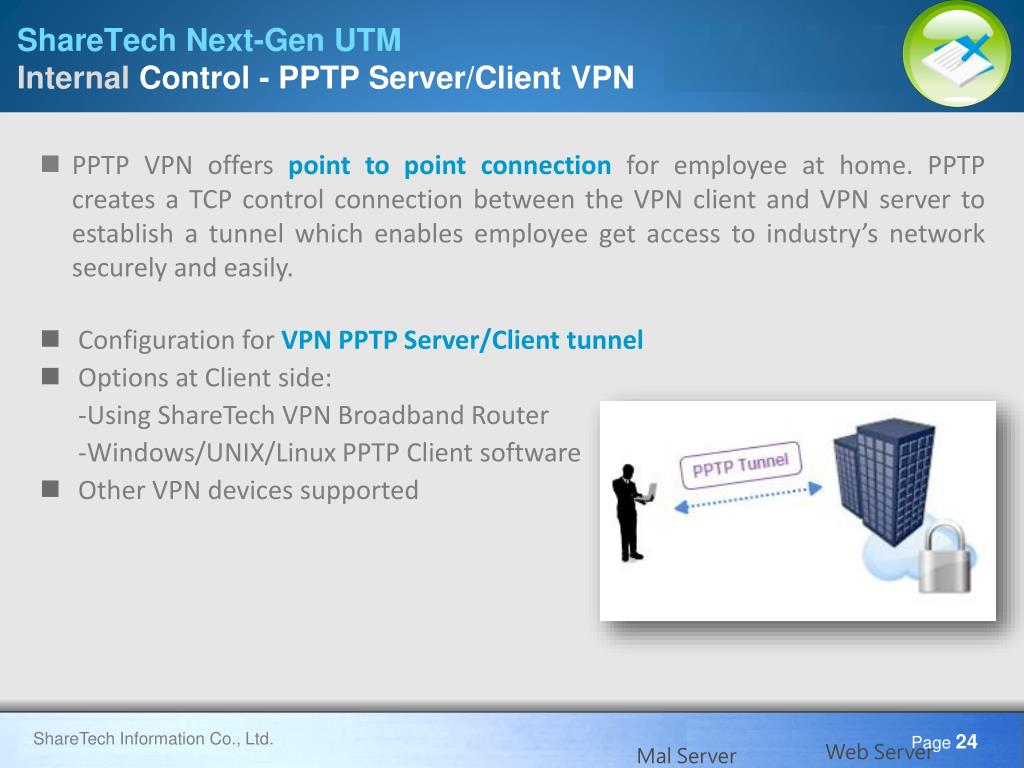 ShareTech Next-Gen UTM
Internal Control - PPTP Server/Client VPN

PPTP VPN offers point to point connection for employee at home. PPTP creates a TCP control connection between the VPN client and VPN server to establish a tunnel which enables employee get access to industry's network securely and easily.

Configuration for VPN PPTP Server/Client tunnel

Options at Client side:

-Using ShareTech VPN Broadband Router

-Windows/UNIX/Linux PPTP Client software

Other VPN devices supported

PPTP Tunnel

ShareTech Information Co., Ltd.

Mal Server

Web Server

Page 24